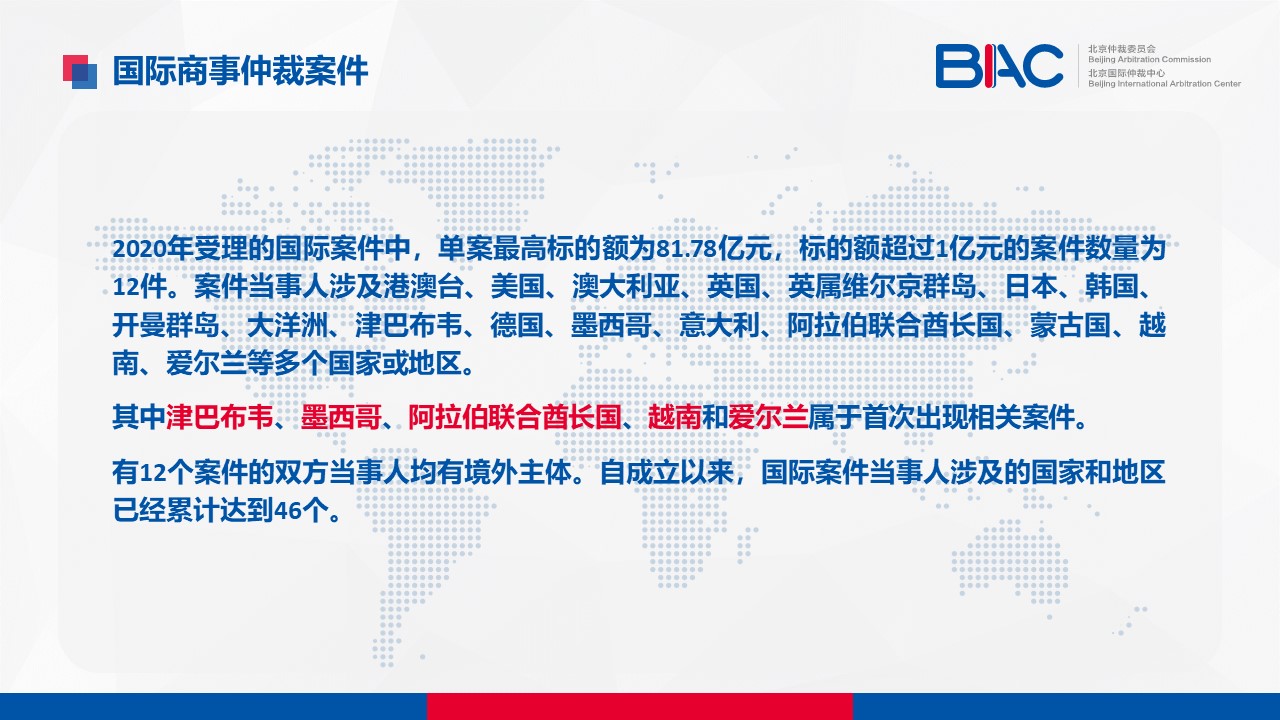 国际商事仲裁案件

BIAC 北京仲裁委员会 Beijing Arbitration Commission 北京国际仲裁中心 Beijing International Arbitration Center

2020年受理的国际案件中，单案最高标的额为81.78亿元，标的额超过1亿元的案件数量为12件。案件当事人涉及港澳台、美国、澳大利亚、英国、英属维尔京群岛、日本、韩国、开曼群岛、大洋洲、津巴布韦、德国、墨西哥、意大利、阿拉伯联合酋长国、蒙古国、越南、爱尔兰等多个国家或地区。

其中津巴布韦、墨西哥、阿拉伯联合酋长国、越南和爱尔兰属于首次出现相关案件。

有12个案件的双方当事人均有境外主体。自成立以来，国际案件当事人涉及的国家和地区已经累计达到46个。